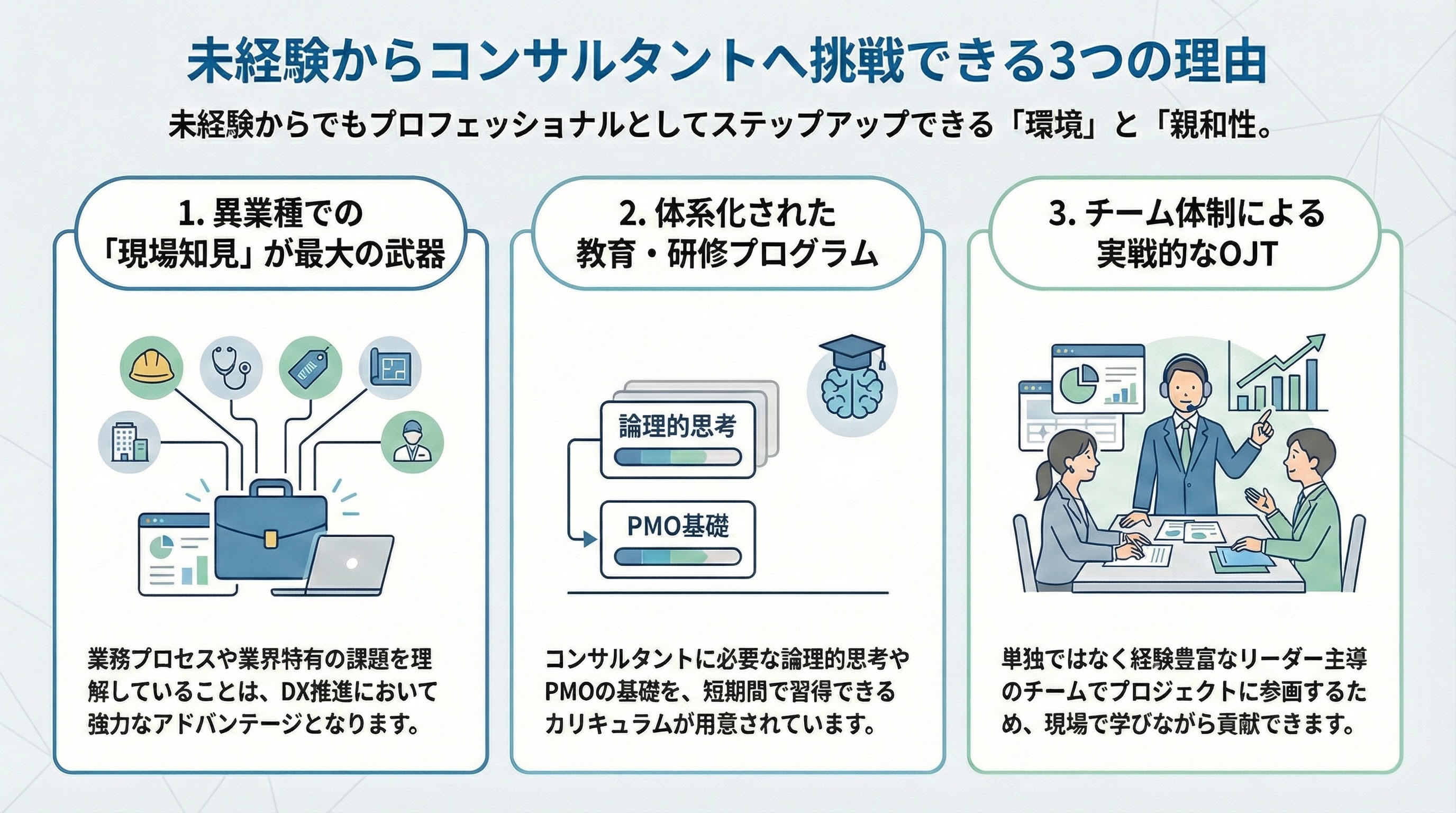 未経験からコンサルタントへ挑戦できる3つの理由

未経験からでもプロフェッショナルとしてステップアップできる「環境」と「親和性。

1. 異業種での「現場知見」が最大の武器

業務プロセスや業界特有の課題を理解していることは、DX推進において強力なアドバンテージとなります。

2. 体系化された教育・研修プログラム

論理的思考

PMO基礎

コンサルタントに必要な論理的思考やPMOの基礎を、短期間で習得できるカリキュラムが用意されています。

3. チーム体制による実戦的なOJT

単独ではなく経験豊富なリーダー主導のチームでプロジェクトに参画するため、現場で学びながら貢献できます。